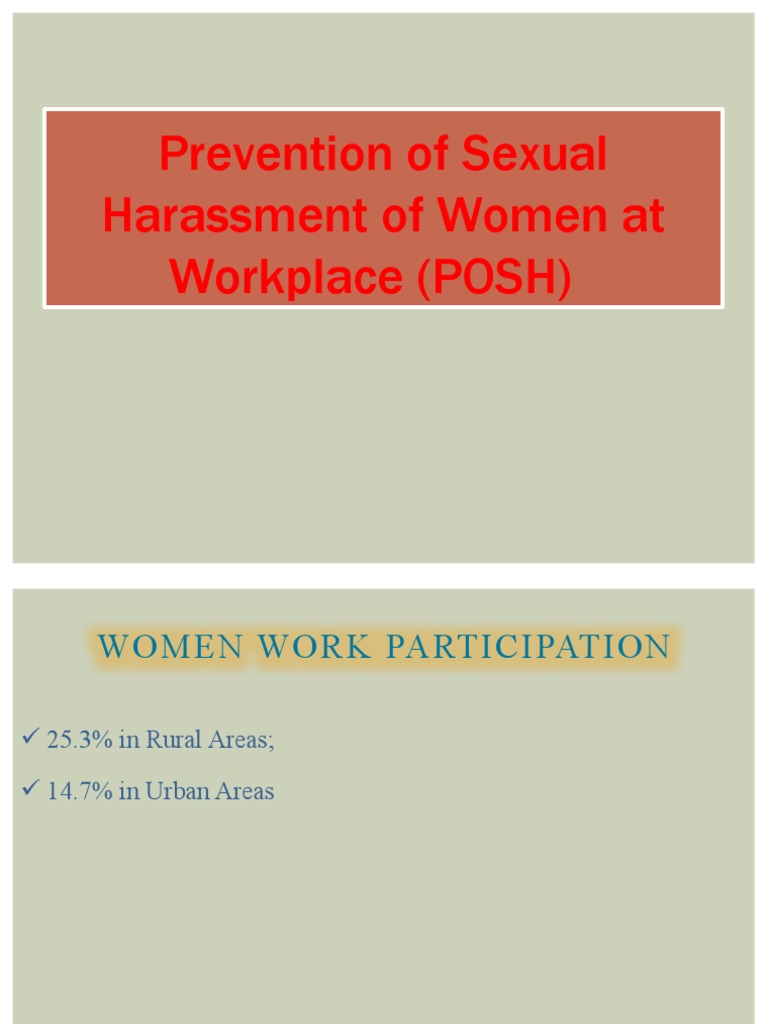 Prevention of Sexual Harassment of Women at Workplace (POSH)

WOMEN WORK PARTICIPATION

✓ 25.3% in Rural Areas;

✓ 14.7% in Urban Areas